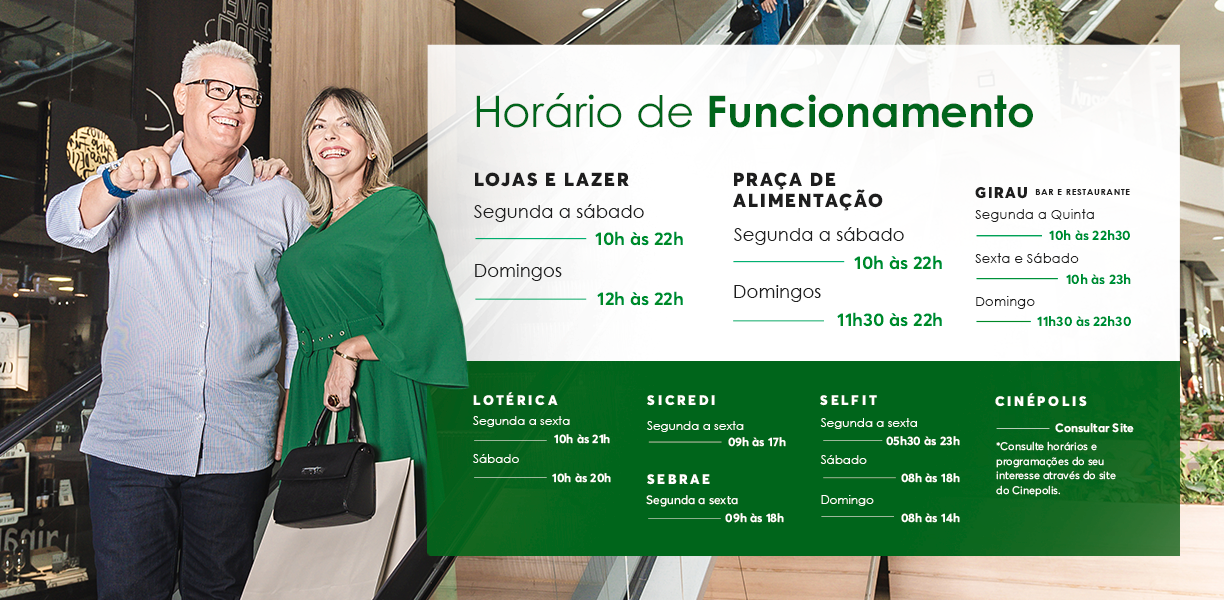 Horário de Funcionamento

LOJAS E LAZER
Segunda a sábado
10h às 22h
Domingos
12h às 22h

PRAÇA DE ALIMENTAÇÃO
Segunda a sábado
10h às 22h
Domingos
11h30 às 22h

GIRAU BAR E RESTAURANTE
Segunda a Quinta
10h às 22h30
Sexta e Sábado
10h às 23h
Domingo
11h30 às 22h30

LOTÉRICA
Segunda a sexta
10h às 21h
Sábado
10h às 20h

SICREDI
Segunda a sexta
09h às 17h

SEBRAE
Segunda a sexta
09h às 18h

SELFIT
Segunda a sexta
05h30 às 23h
Sábado
08h às 18h
Domingo
08h às 14h

CINÉPOLIS
Consultar Site
*Consulte horários e programações do seu interesse através do site do Cinepolis.